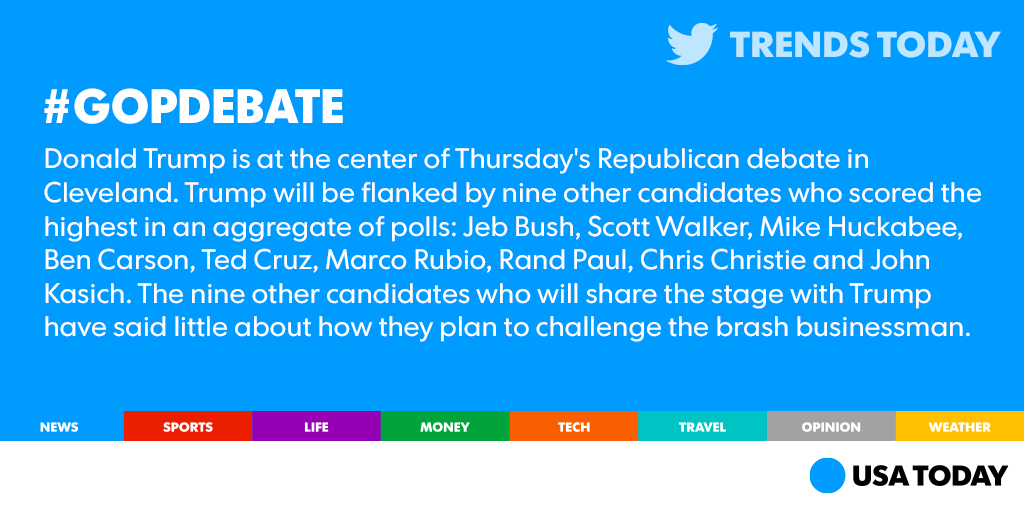 TRENDS TODAY

#GOPDEBATE

Donald Trump is at the center of Thursday's Republican debate in Cleveland. Trump will be flanked by nine other candidates who scored the highest in an aggregate of polls: Jeb Bush, Scott Walker, Mike Huckabee, Ben Carson, Ted Cruz, Marco Rubio, Rand Paul, Chris Christie and John Kasich. The nine other candidates who will share the stage with Trump have said little about how they plan to challenge the brash businessman.

NEWS SPORTS LIFE MONEY TECH TRAVEL OPINION WEATHER

USA TODAY